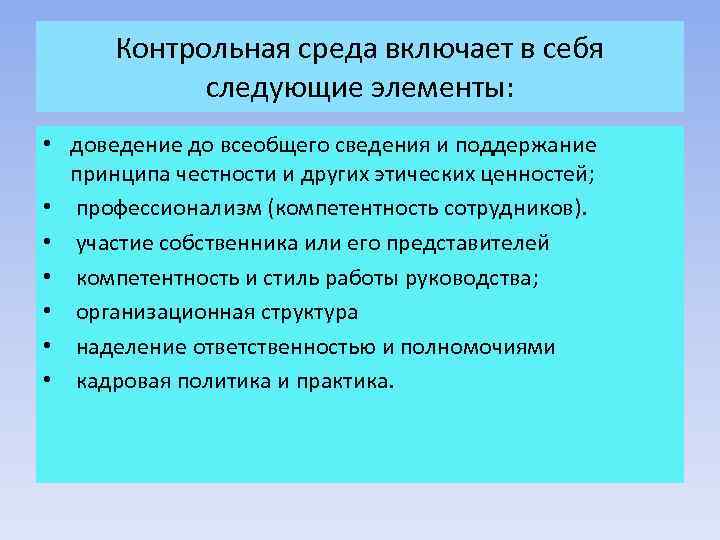 Контрольная среда включает в себя следующие элементы:

• доведение до всеобщего сведения и поддержание принципа честности и других этических ценностей;
• профессионализм (компетентность сотрудников).
• участие собственника или его представителей
• компетентность и стиль работы руководства;
• организационная структура
• наделение ответственностью и полномочиями
• кадровая политика и практика.